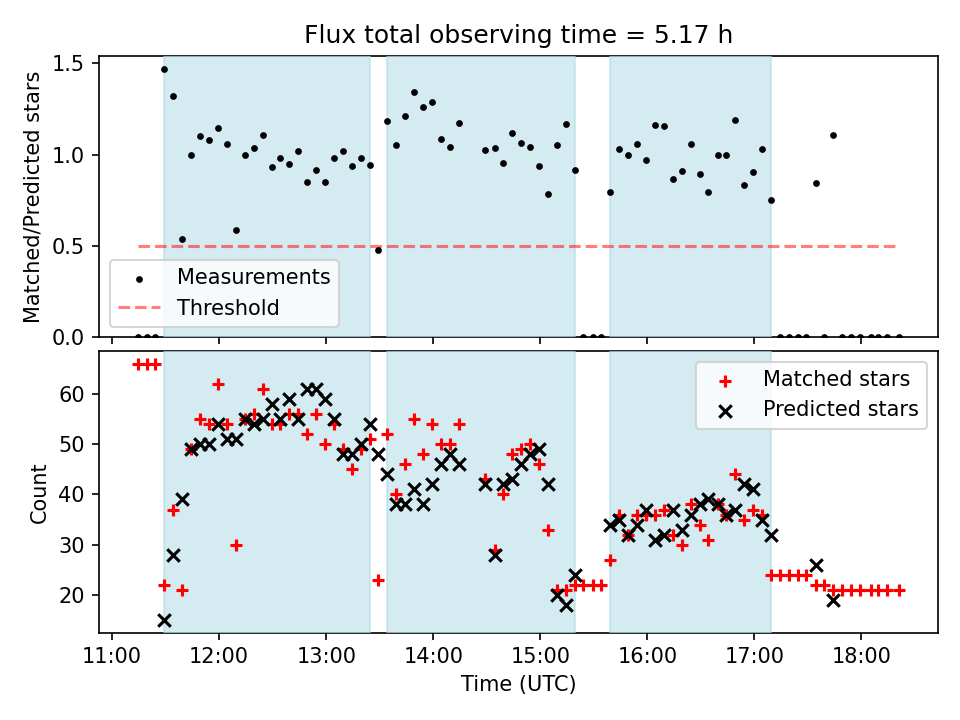 Flux total observing time = 5.17 h

Matched/Predicted stars

1.5
1.0
0.5
0.0

Measurements
Threshold

Count

60
50
40
30
20

Matched stars
Predicted stars

11:00 12:00 13:00 14:00 15:00 16:00 17:00 18:00

Time (UTC)